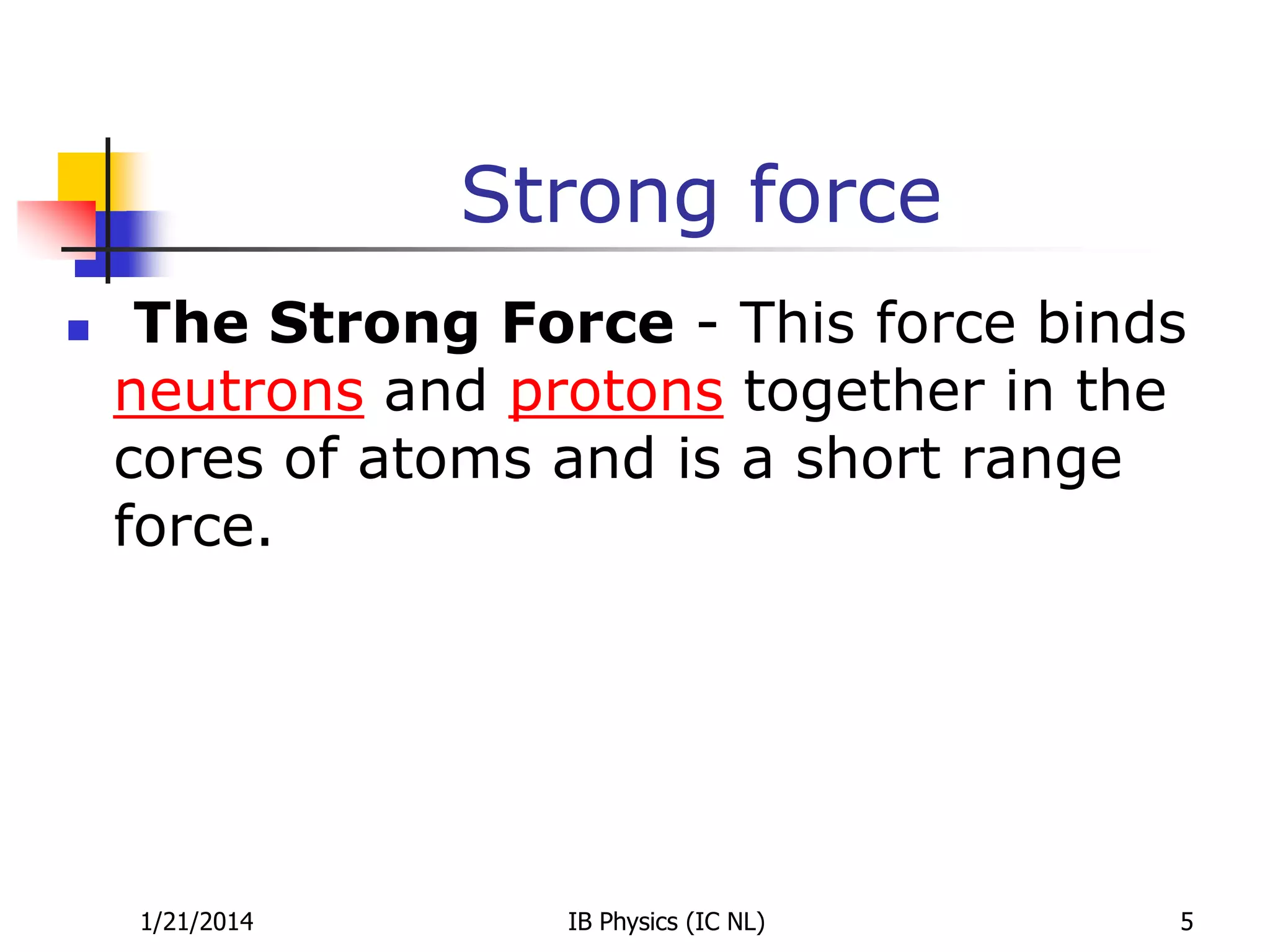 Strong force

The Strong Force - This force binds neutrons and protons together in the cores of atoms and is a short range force.

1/21/2014

IB Physics (IC NL)

5